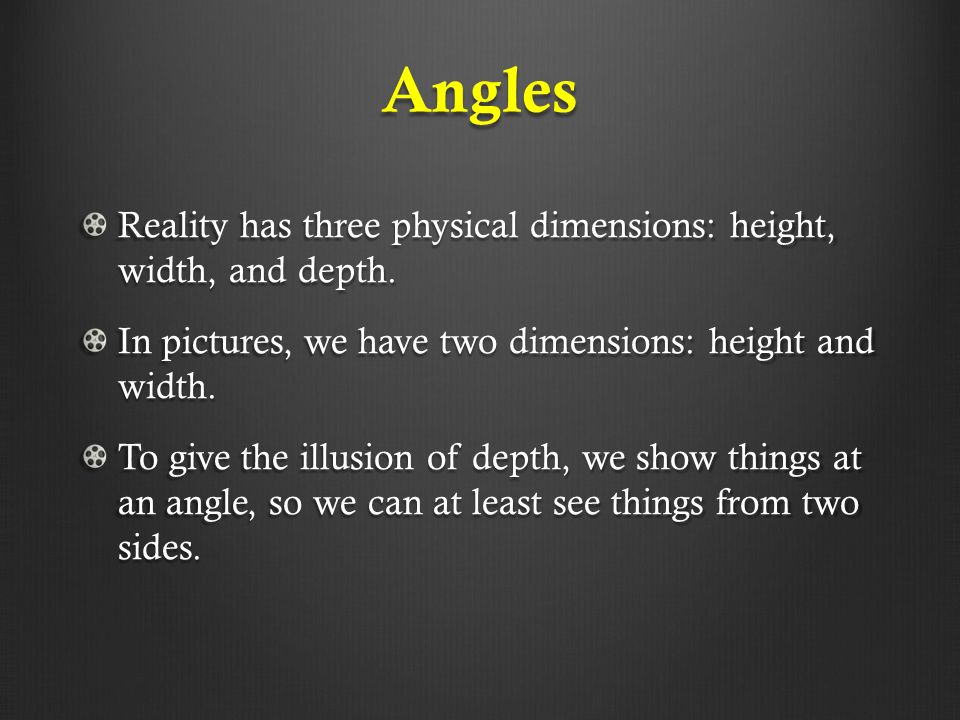 Angles

Reality has three physical dimensions: height, width, and depth.

In pictures, we have two dimensions: height and width.

To give the illusion of depth, we show things at an angle, so we can at least see things from two sides.